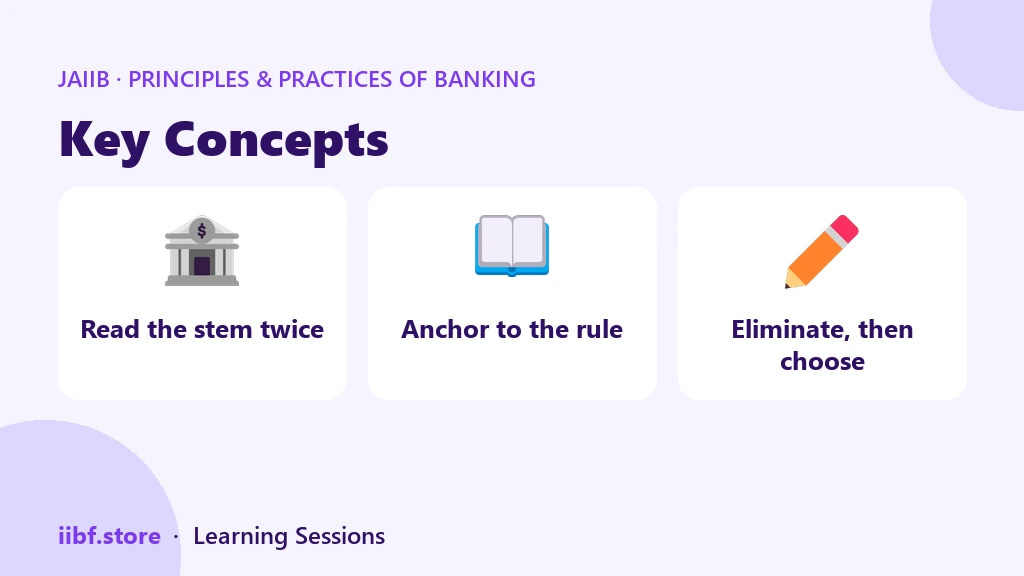 JAIIB · PRINCIPLES & PRACTICES OF BANKING

Key Concepts

$

Read the stem twice

Anchor to the rule

Eliminate, then choose

iibf.store · Learning Sessions